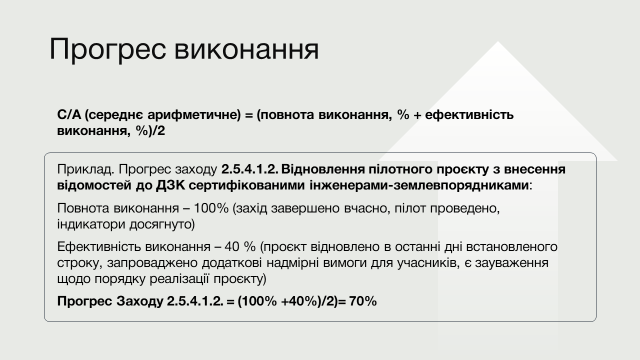 Прогрес виконання

С/А (середнє арифметичне) = (повнота виконання, % + ефективність виконання, %)/2

Приклад. Прогрес заходу 2.5.4.1.2. Відновлення пілотного проєкту з внесення відомостей до ДЗК сертифікованими інженерами-землевпорядниками:

Повнота виконання – 100% (захід завершено вчасно, пілот проведено, індикатори досягнуто)

Ефективність виконання – 40 % (проєкт відновлено в останні дні встановленого строку, запроваджено додаткові надмірні вимоги для учасників, є зауваження щодо порядку реалізації проєкту)

Прогрес Заходу 2.5.4.1.2. = (100% +40%)/2)= 70%